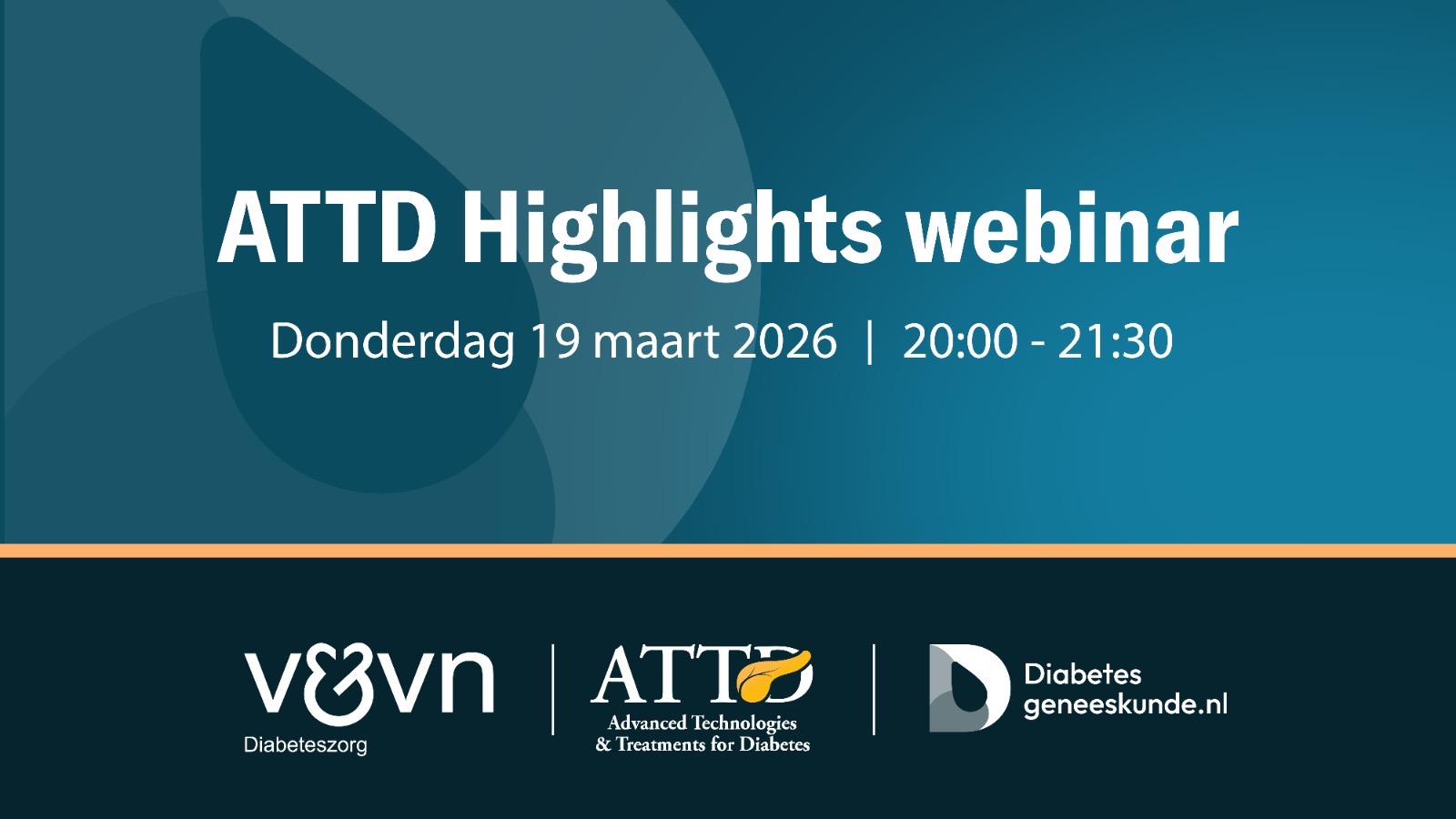 ATTD Highlights webinar

Donderdag 19 maart 2026 | 20:00 - 21:30

v&vn
Diabeteszorg

ATTD
Advanced Technologies
& Treatments for Diabetes

Diabetes
geneeskunde.nl